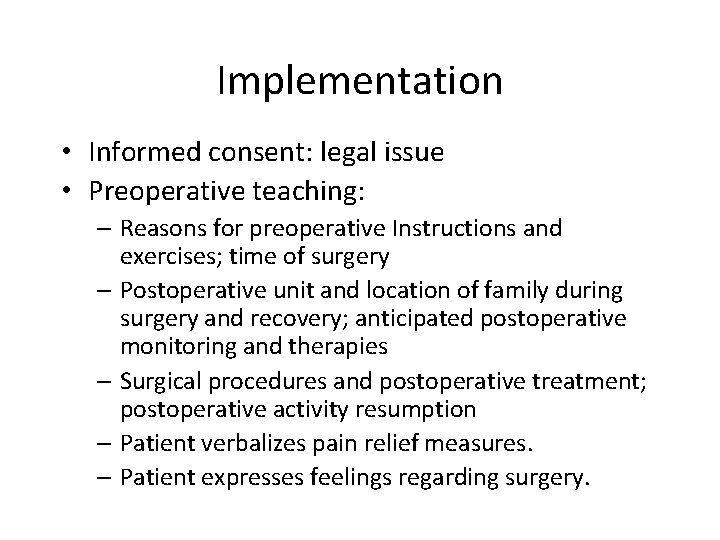 Implementation

• Informed consent: legal issue
• Preoperative teaching:
  – Reasons for preoperative Instructions and exercises; time of surgery
  – Postoperative unit and location of family during surgery and recovery; anticipated postoperative monitoring and therapies
  – Surgical procedures and postoperative treatment; postoperative activity resumption
  – Patient verbalizes pain relief measures.
  – Patient expresses feelings regarding surgery.